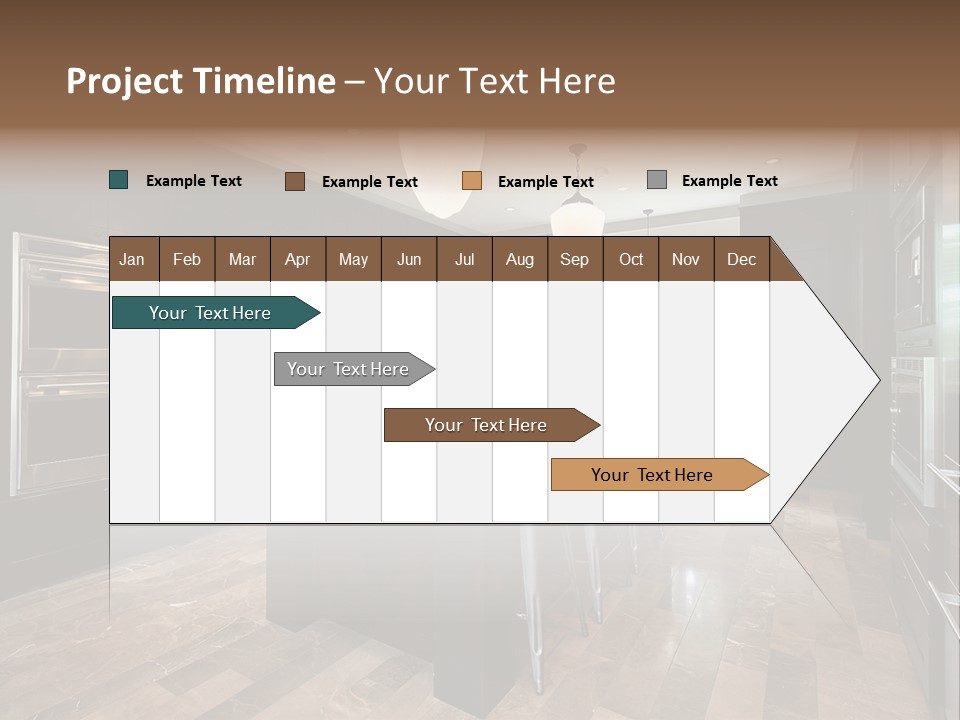 Project Timeline – Your Text Here

Example Text
Example Text
Example Text
Example Text

| Jan | Feb | Mar | Apr | May | Jun | Jul | Aug | Sep | Oct | Nov | Dec |
|---|---|---|---|---|---|---|---|---|---|---|---|

Your Text Here
Your Text Here
Your Text Here
Your Text Here